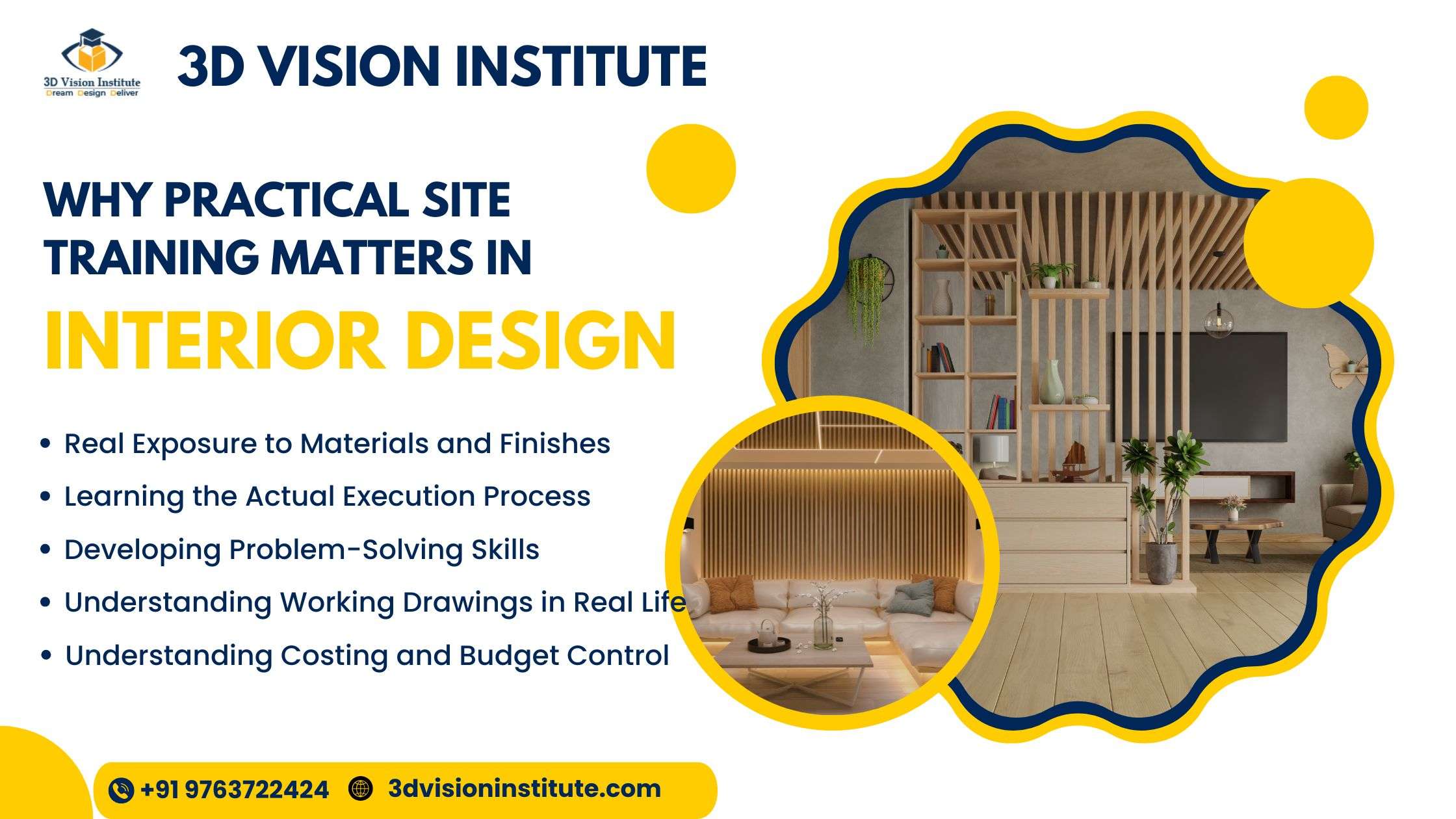 3D Vision Institute
Dream Design Deliver

3D VISION INSTITUTE

WHY PRACTICAL SITE TRAINING MATTERS IN

INTERIOR DESIGN

• Real Exposure to Materials and Finishes
• Learning the Actual Execution Process
• Developing Problem-Solving Skills
• Understanding Working Drawings in Real Life
• Understanding Costing and Budget Control

+91 9763722424 3dvisioninstitute.com